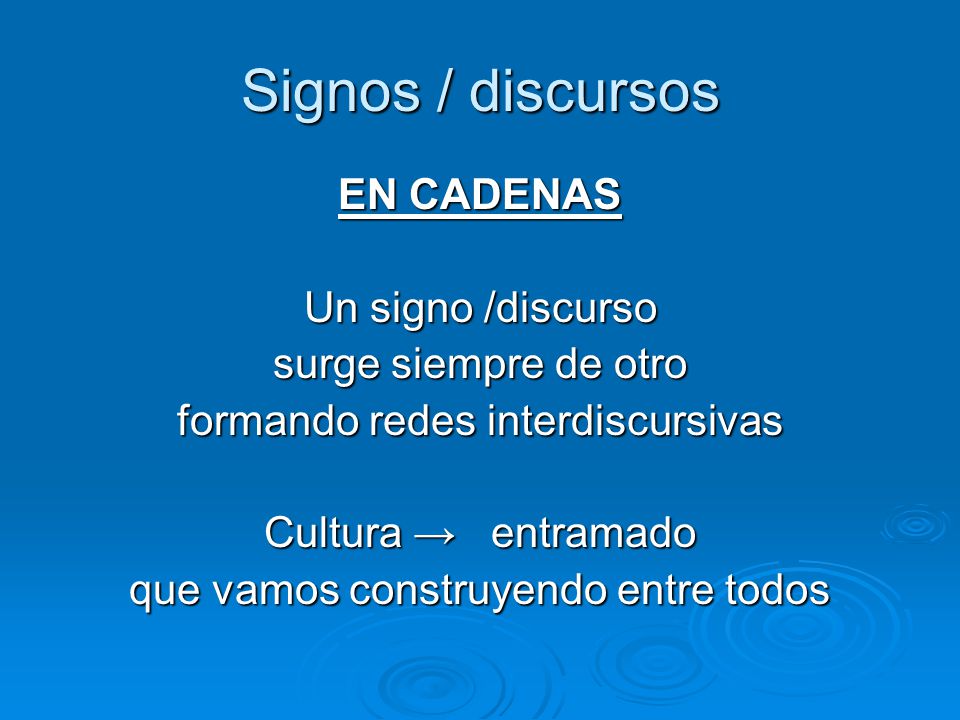 Signos / discursos

EN CADENAS

Un signo /discurso
surge siempre de otro
formando redes interdiscursivas

Cultura → entramado
que vamos construyendo entre todos